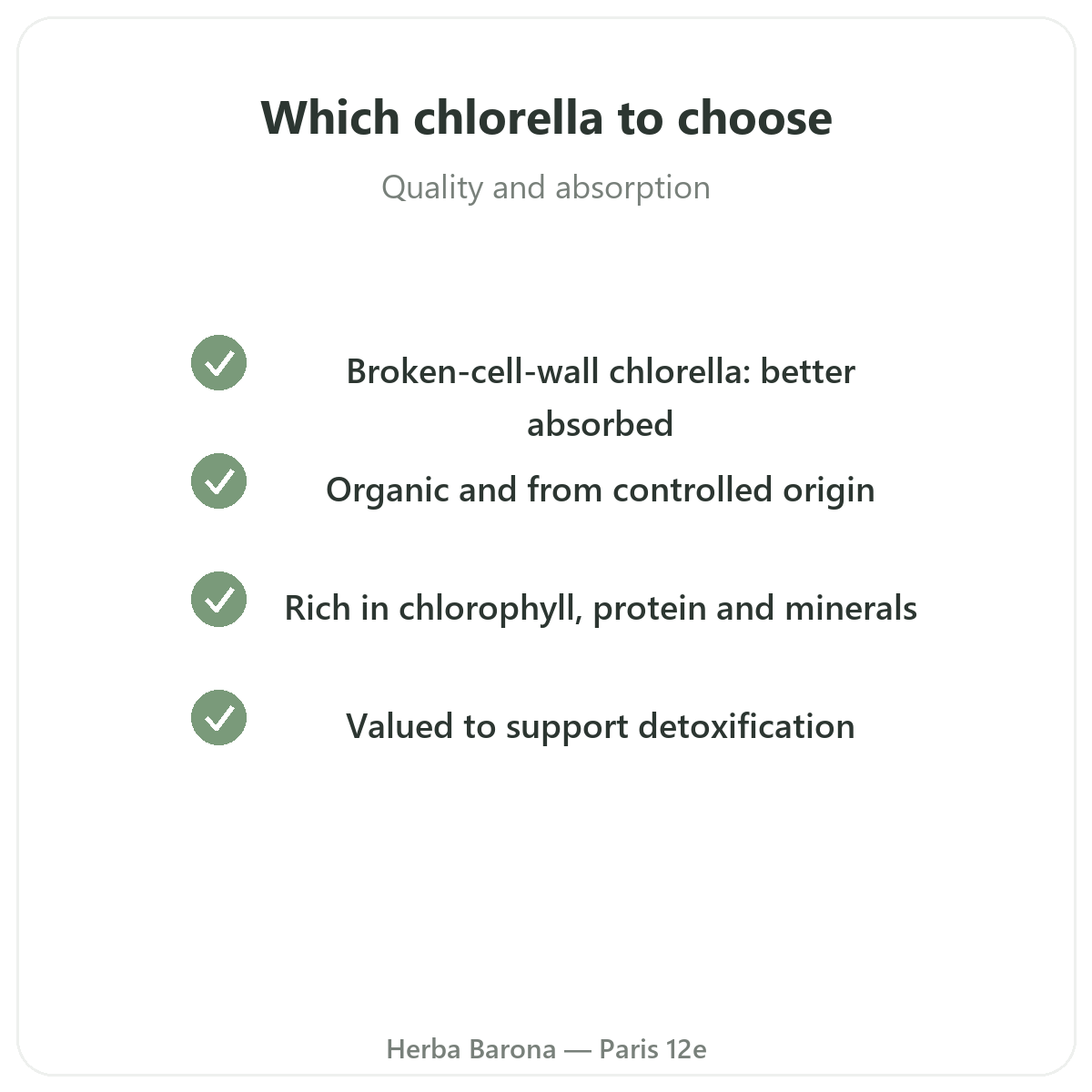 Which chlorella to choose

Quality and absorption

Broken-cell-wall chlorella: better absorbed

Organic and from controlled origin

Rich in chlorophyll, protein and minerals

Valued to support detoxification

Herba Barona — Paris 12e